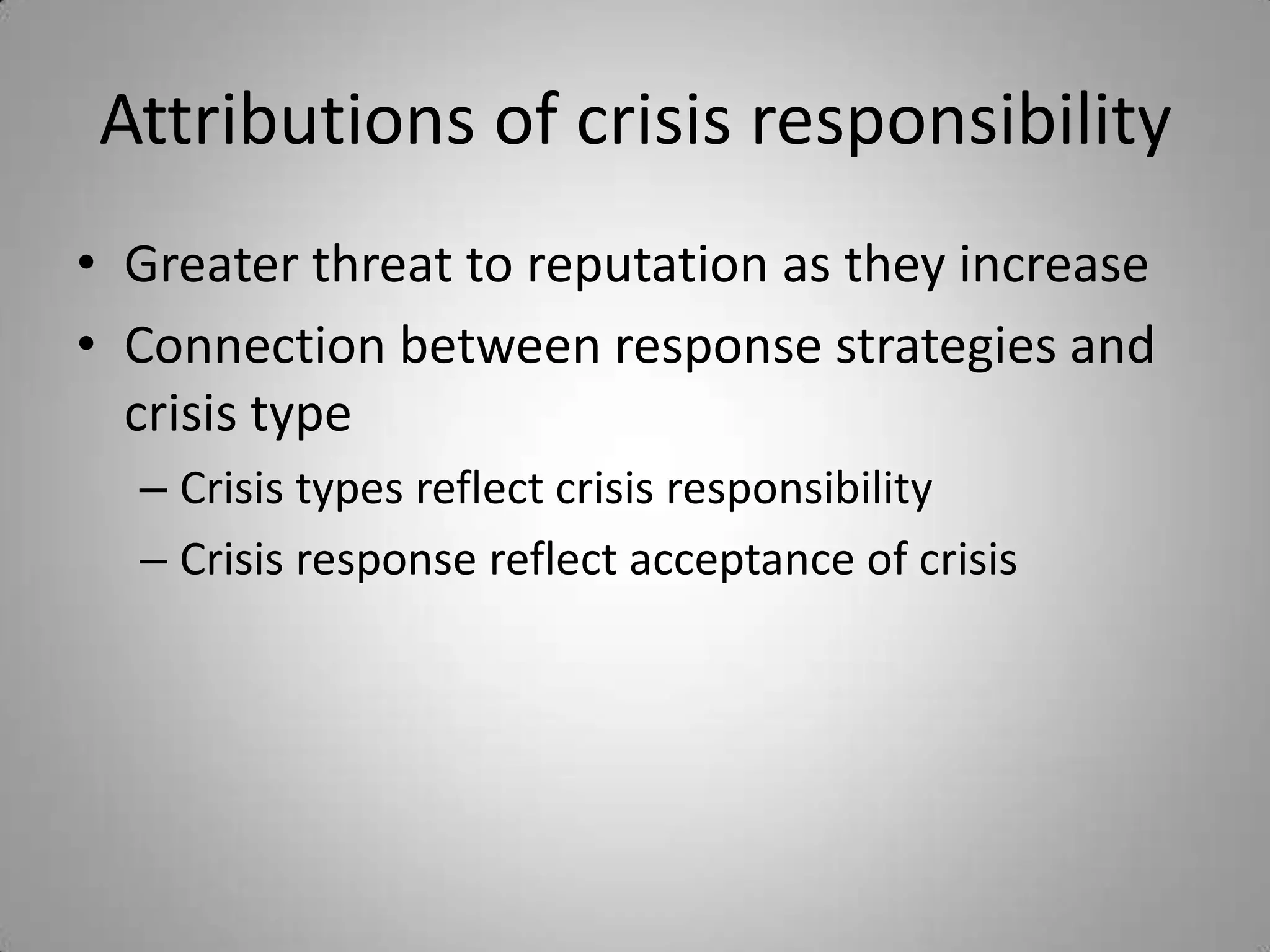 Attributions of crisis responsibility

• Greater threat to reputation as they increase
• Connection between response strategies and crisis type
– Crisis types reflect crisis responsibility
– Crisis response reflect acceptance of crisis